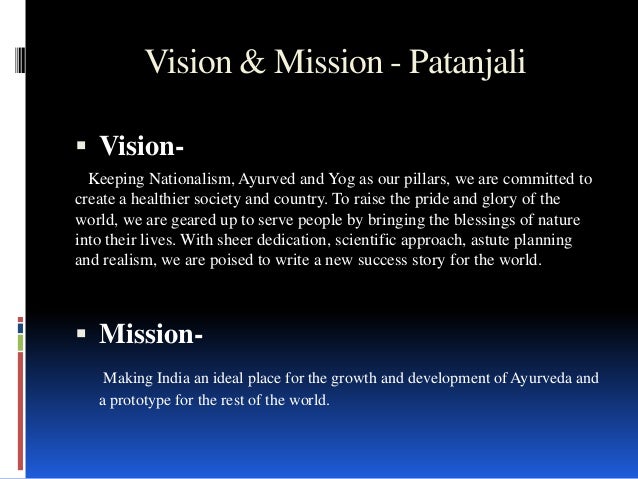 Vision & Mission - Patanjali

▪ Vision-

Keeping Nationalism, Ayurved and Yog as our pillars, we are committed to create a healthier society and country. To raise the pride and glory of the world, we are geared up to serve people by bringing the blessings of nature into their lives. With sheer dedication, scientific approach, astute planning and realism, we are poised to write a new success story for the world.

▪ Mission-

Making India an ideal place for the growth and development of Ayurveda and a prototype for the rest of the world.